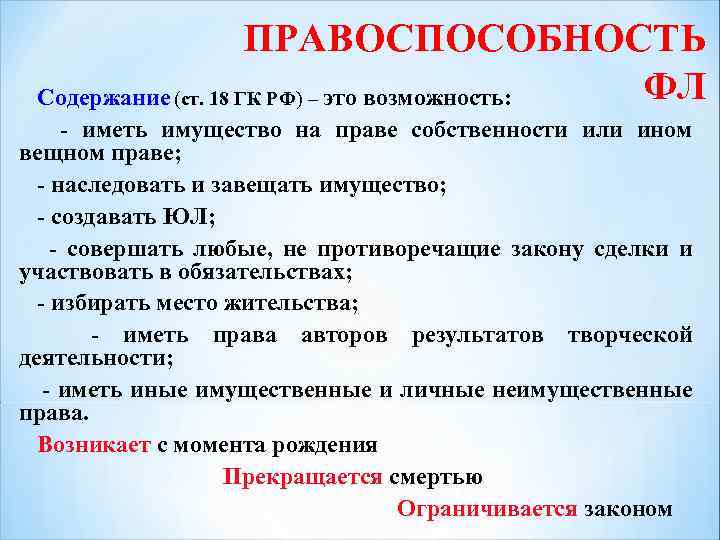 ПРАВОСПОСОБНОСТЬ ФЛ

Содержание (ст. 18 ГК РФ) – это возможность:

- иметь имущество на праве собственности или ином вещном праве;

- наследовать и завещать имущество;

- создавать ЮЛ;

- совершать любые, не противоречащие закону сделки и участвовать в обязательствах;

- избирать место жительства;

- иметь права авторов результатов творческой деятельности;

- иметь иные имущественные и личные неимущественные права.

Возникает с момента рождения

Прекращается смертью

Ограничивается законом